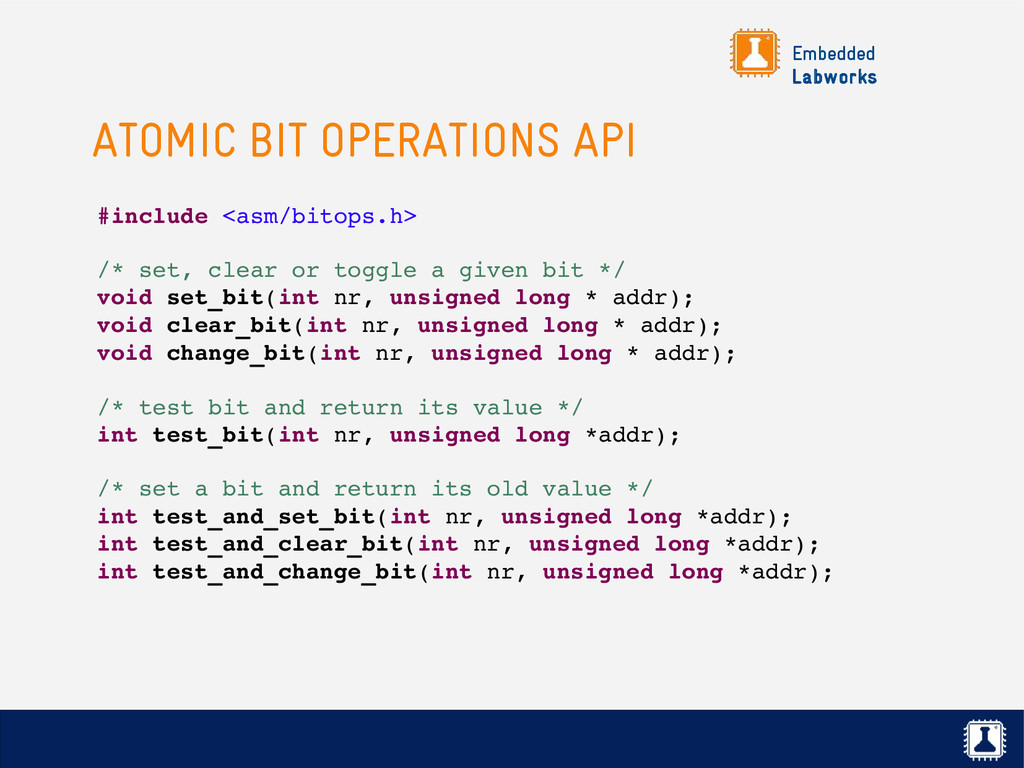 Embedded
Labworks

ATOMIC BIT OPERATIONS API

#include <asm/bitops.h>

/* set, clear or toggle a given bit */
void set_bit(int nr, unsigned long * addr);
void clear_bit(int nr, unsigned long * addr);
void change_bit(int nr, unsigned long * addr);

/* test bit and return its value */
int test_bit(int nr, unsigned long *addr);

/* set a bit and return its old value */
int test_and_set_bit(int nr, unsigned long *addr);
int test_and_clear_bit(int nr, unsigned long *addr);
int test_and_change_bit(int nr, unsigned long *addr);